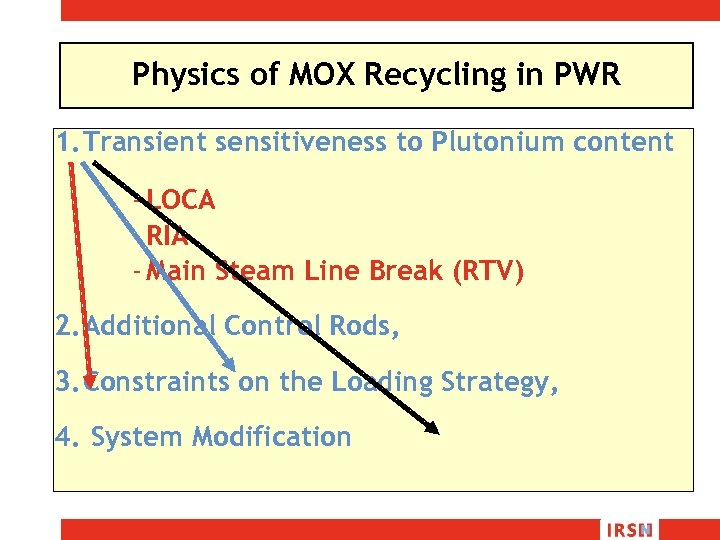 Physics of MOX Recycling in PWR

1. Transient sensitiveness to Plutonium content

- LOCA
- RIA
- Main Steam Line Break (RTV)

2. Additional Control Rods,

3. Constraints on the Loading Strategy,

4. System Modification

IRSN